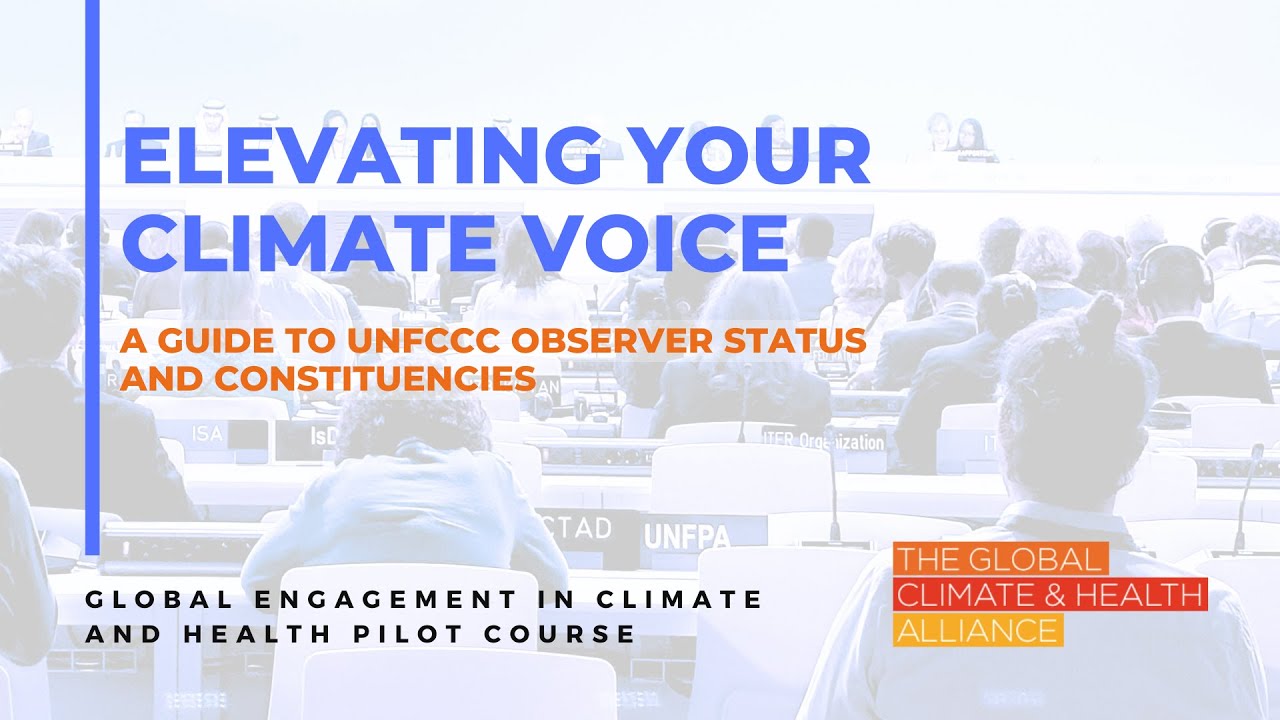 ELEVATING YOUR CLIMATE VOICE

A GUIDE TO UNFCCC OBSERVER STATUS AND CONSTITUENCIES

ISA

ITER Organization

CTAD

UNFPA

GLOBAL ENGAGEMENT IN CLIMATE AND HEALTH PILOT COURSE

THE GLOBAL CLIMATE & HEALTH ALLIANCE